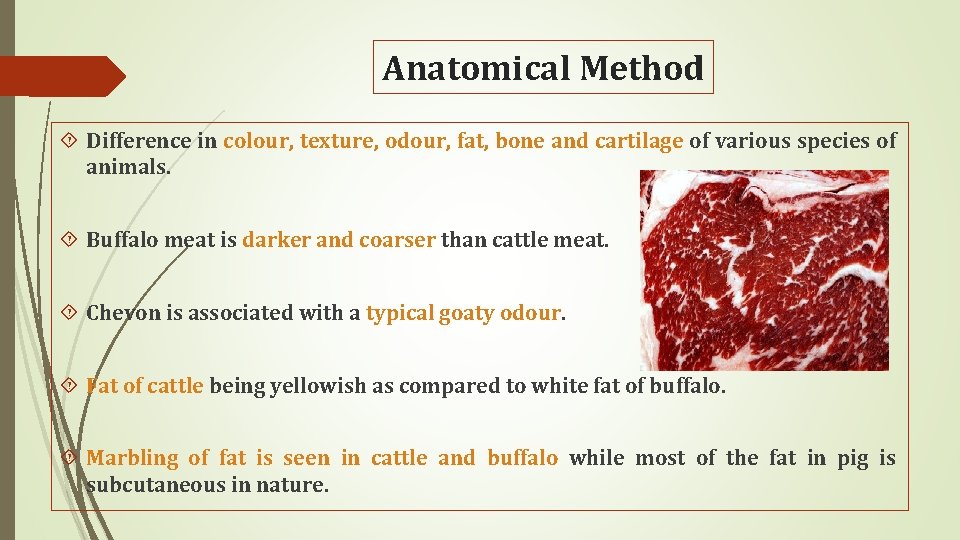 Anatomical Method

Difference in colour, texture, odour, fat, bone and cartilage of various species of animals.

Buffalo meat is darker and coarser than cattle meat.

Chevon is associated with a typical goaty odour.

Fat of cattle being yellowish as compared to white fat of buffalo.

Marbling of fat is seen in cattle and buffalo while most of the fat in pig is subcutaneous in nature.